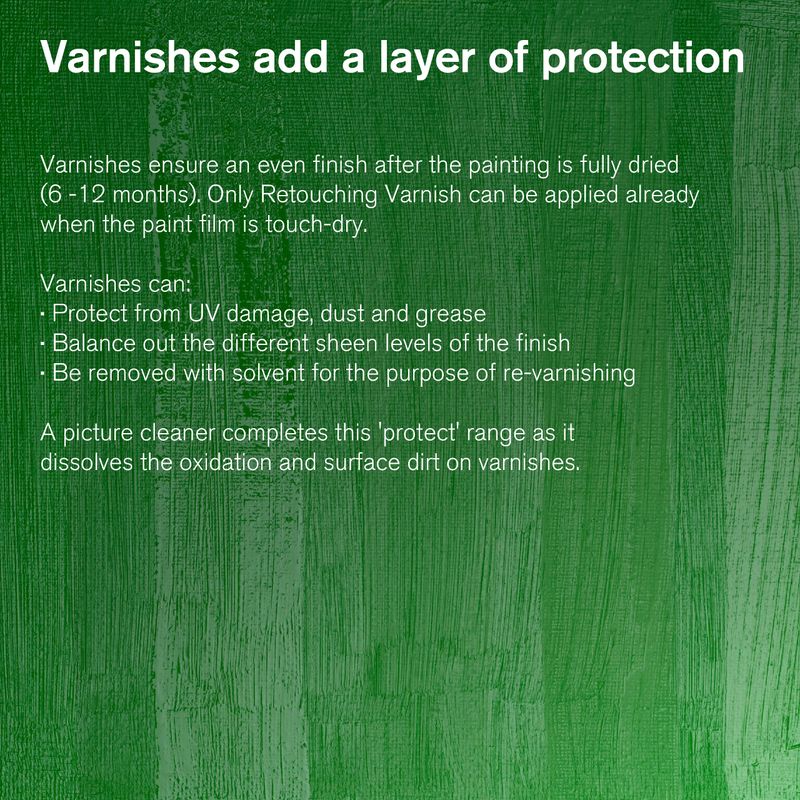 Varnishes add a layer of protection

Varnishes ensure an even finish after the painting is fully dried (6 -12 months). Only Retouching Varnish can be applied already when the paint film is touch-dry.

Varnishes can:
· Protect from UV damage, dust and grease
· Balance out the different sheen levels of the finish
· Be removed with solvent for the purpose of re-varnishing

A picture cleaner completes this 'protect' range as it dissolves the oxidation and surface dirt on varnishes.